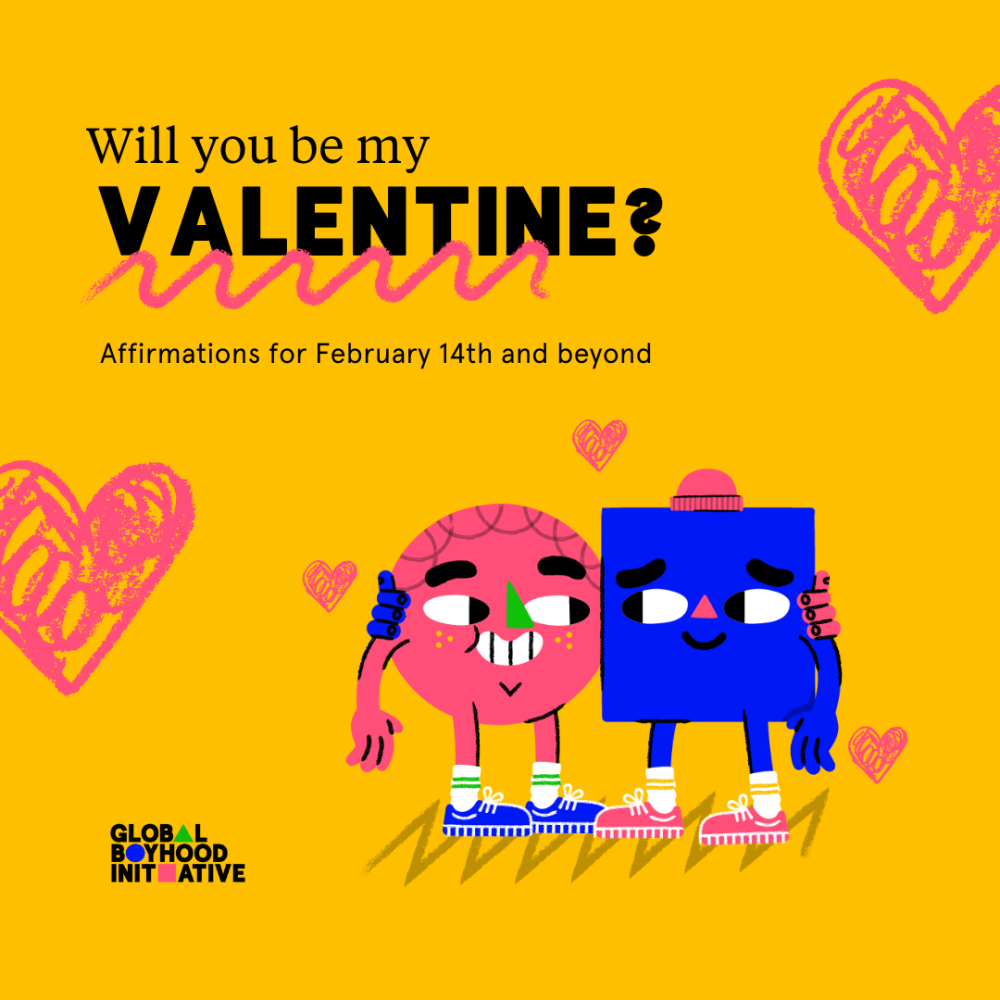 Will you be my
VALENTINE?

Affirmations for February 14th and beyond

GLOBAL
BOYHOOD
INITIATIVE